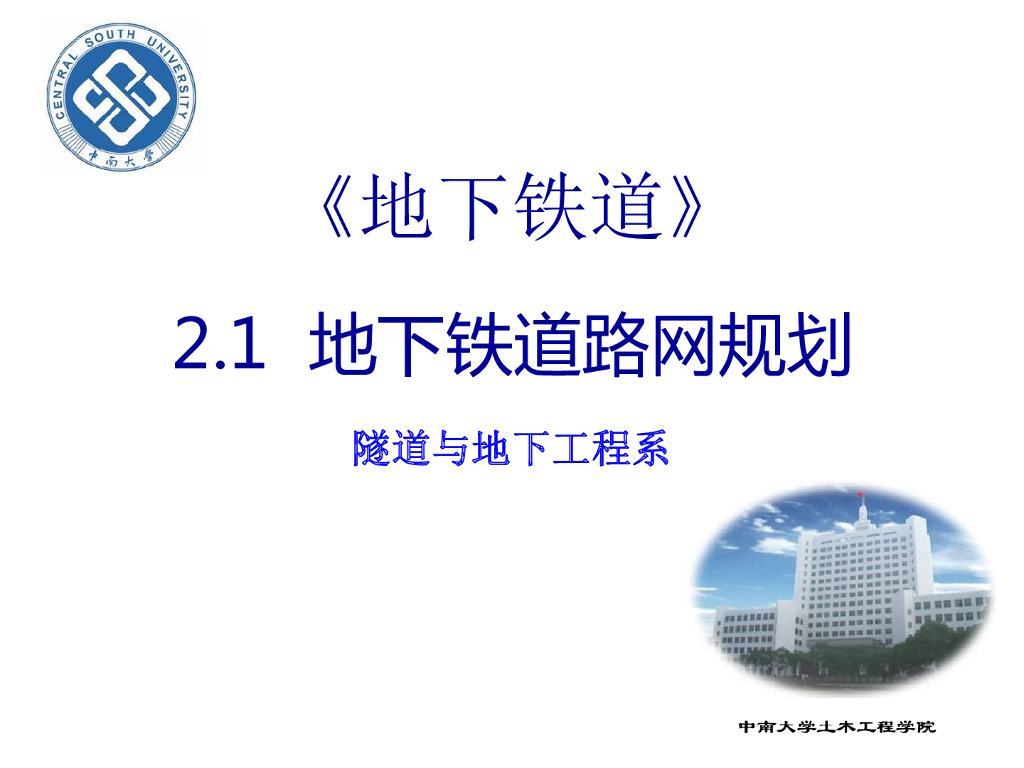 CENTRAL SOUTH UNIVERSITY
中南大学

《地下铁道》

2.1 地下铁道路网规划

隧道与地下工程系

中南大学土木工程学院